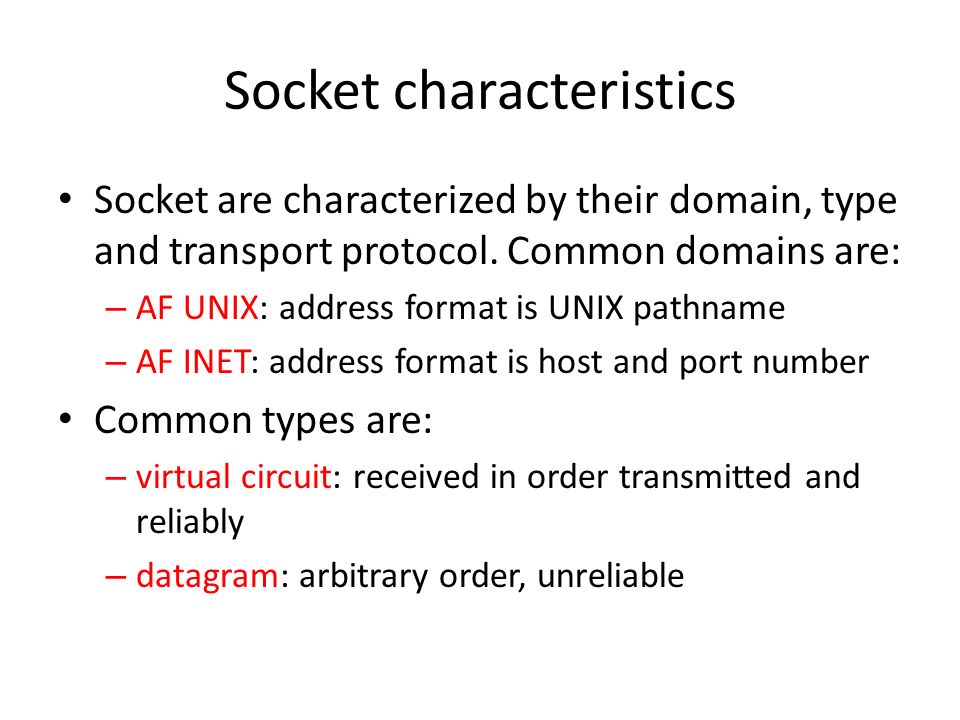 Socket characteristics

• Socket are characterized by their domain, type and transport protocol. Common domains are:
– AF UNIX: address format is UNIX pathname
– AF INET: address format is host and port number

• Common types are:
– virtual circuit: received in order transmitted and reliably
– datagram: arbitrary order, unreliable